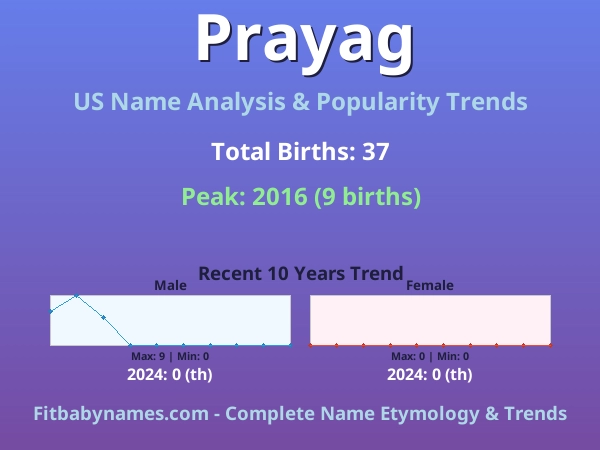 Prayag

US Name Analysis & Popularity Trends

Total Births: 37

Peak: 2016 (9 births)

Recent 10 Years Trend

Male

Max: 9 | Min: 0

2024: 0 (th)

Female

Max: 0 | Min: 0

2024: 0 (th)

Fitbabynames.com - Complete Name Etymology & Trends